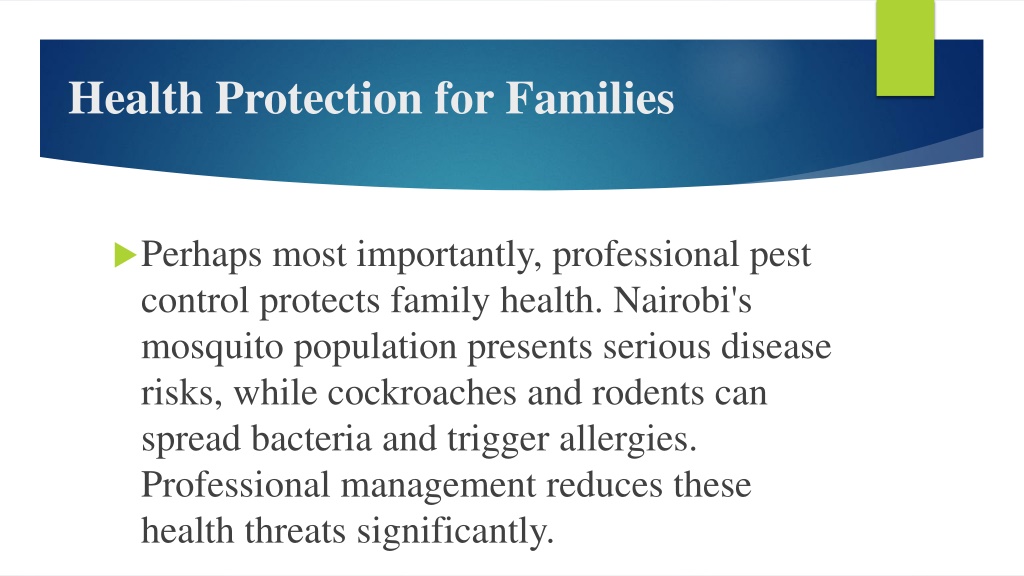 Health Protection for Families

Perhaps most importantly, professional pest control protects family health. Nairobi's mosquito population presents serious disease risks, while cockroaches and rodents can spread bacteria and trigger allergies. Professional management reduces these health threats significantly.